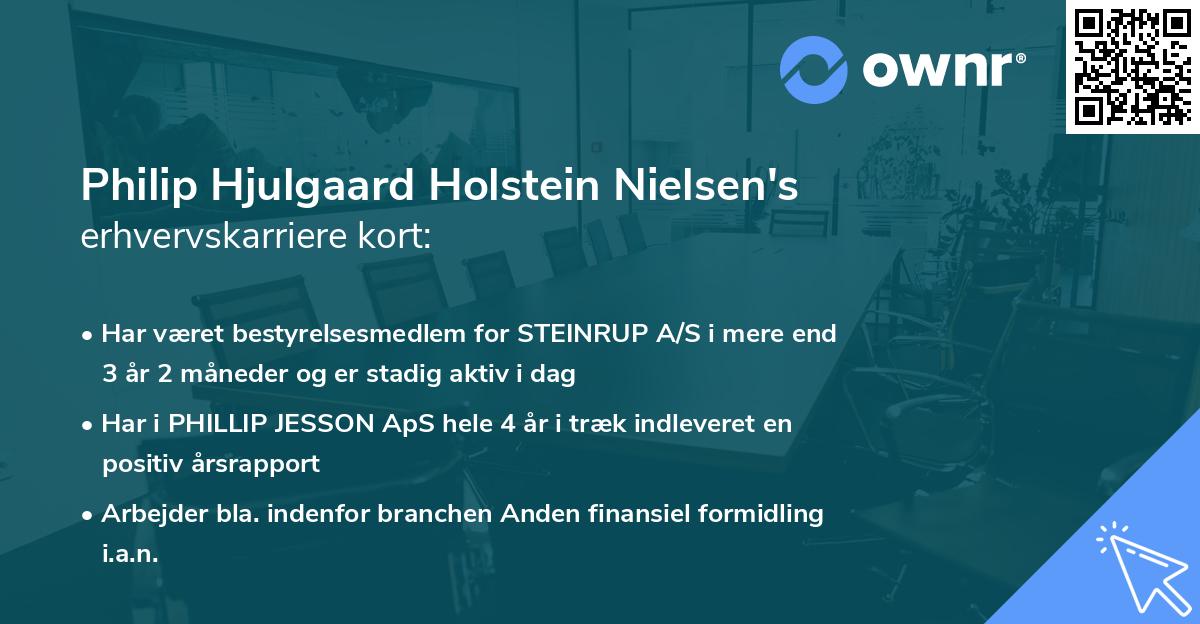 ownr®

Philip Hjulgaard Holstein Nielsen's
erhvervskarriere kort:

• Har været bestyrelsesmedlem for STEINRUP A/S i mere end 3 år 2 måneder og er stadig aktiv i dag

• Har i PHILLIP JESSON ApS hele 4 år i træk indleveret en positiv årsrapport

• Arbejder bla. indenfor branchen Anden finansiel formidling i.a.n.